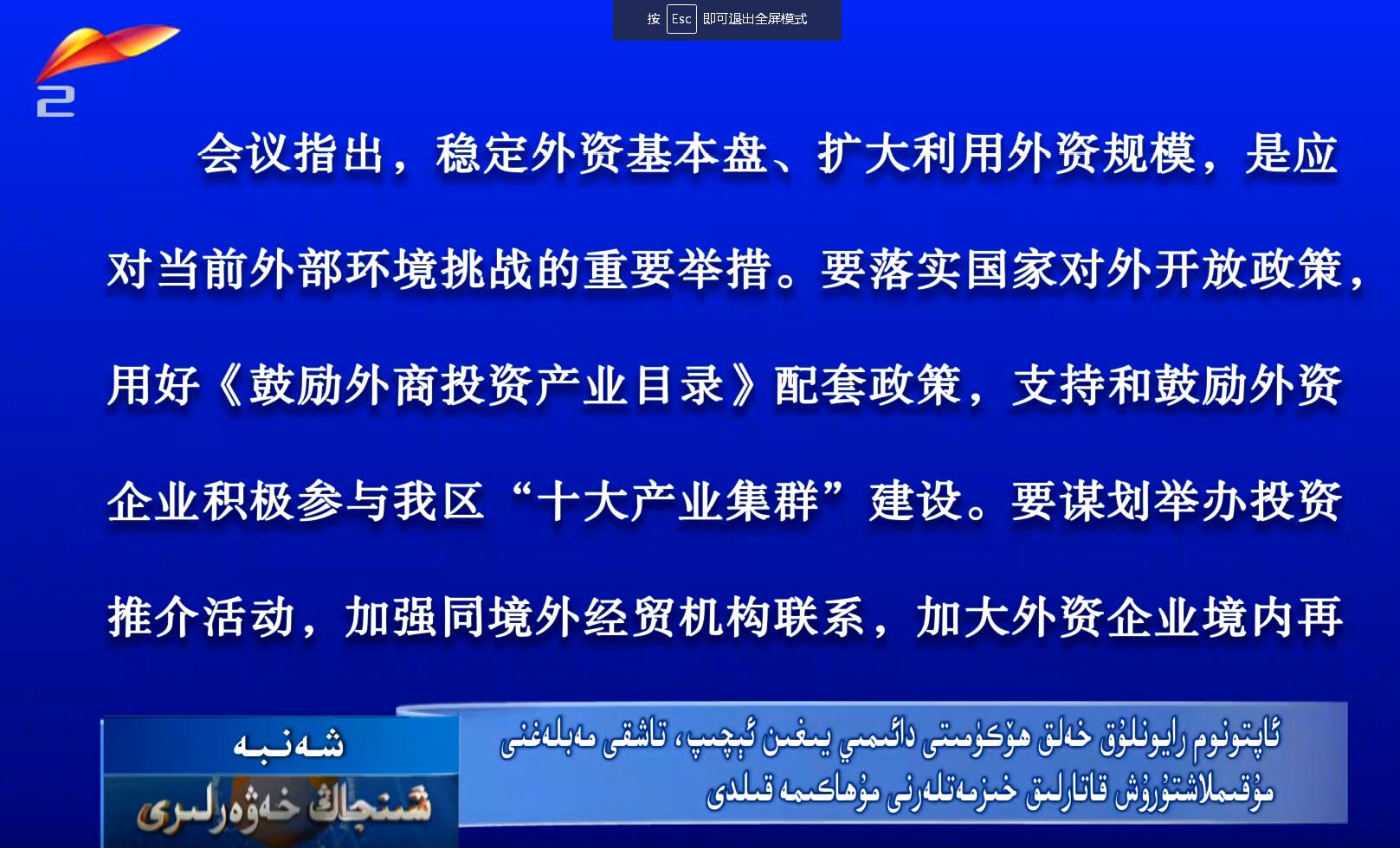 按 Esc 即可退出全屏模式

2

会议指出，稳定外资基本盘、扩大利用外资规模，是应对当前外部环境挑战的重要举措。要落实国家对外开放政策，用好《鼓励外商投资产业目录》配套政策，支持和鼓励外资企业积极参与我区“十大产业集群”建设。要谋划举办投资推介活动，加强同境外经贸机构联系，加大外资企业境内再

شەنبە
شىنجاڭ خەۋەرلىرى

ئاپتونوم رايونلۇق خەلق ھۆكۈمىتى دائىمىي يىغىن ئېچىپ، تاشقى مەبلەغنى مۇقىملاشتۇرۇش قاتارلىق خىزمەتلەرنى مۇھاكىمە قىلدى